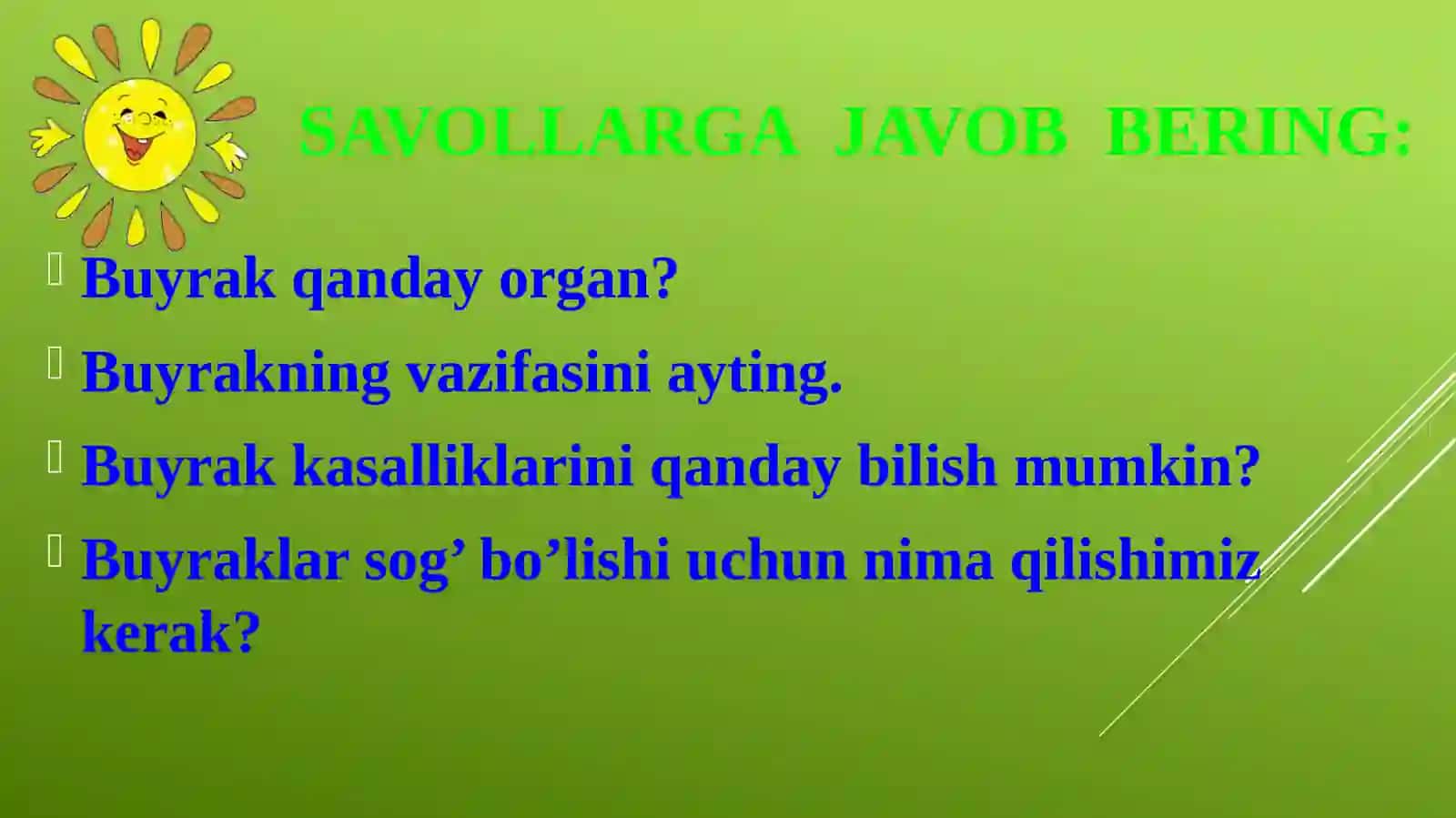 SAVOLLARGA JAVOB BERING:

Buyrak qanday organ?

Buyrakning vazifasini ayting.

Buyrak kasalliklarini qanday bilish mumkin?

Buyraklar sog’ bo’lishi uchun nima qilishimiz kerak?